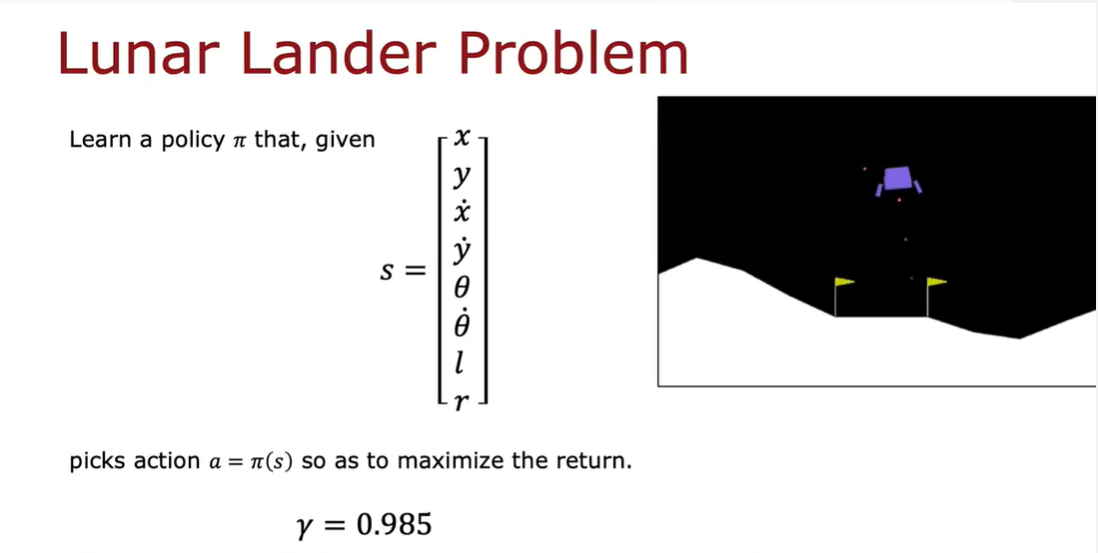 Lunar Lander Problem

Learn a policy $\pi$ that, given

$s = \begin{bmatrix} x \\ y \\ \dot{x} \\ \dot{y} \\ \theta \\ \dot{\theta} \\ l \\ r \end{bmatrix}$

picks action $a = \pi(s)$ so as to maximize the return.

$\gamma = 0.985$